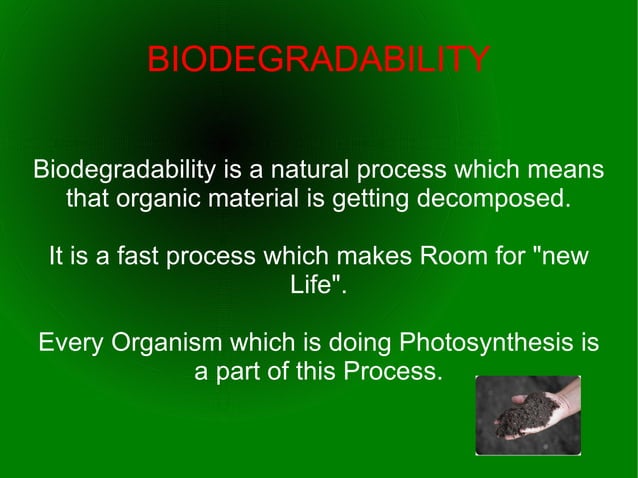 BIODEGRADABILITY

Biodegradability is a natural process which means that organic material is getting decomposed.

It is a fast process which makes Room for "new Life".

Every Organism which is doing Photosynthesis is a part of this Process.